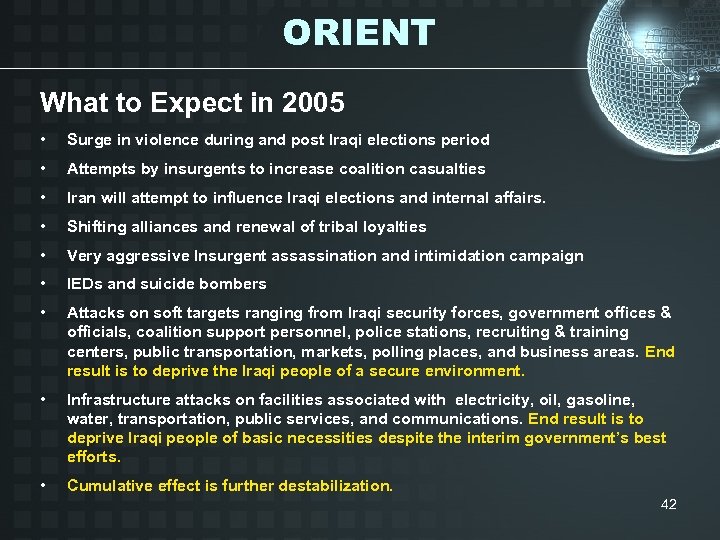 ORIENT

What to Expect in 2005

• Surge in violence during and post Iraqi elections period

• Attempts by insurgents to increase coalition casualties

• Iran will attempt to influence Iraqi elections and internal affairs.

• Shifting alliances and renewal of tribal loyalties

• Very aggressive Insurgent assassination and intimidation campaign

• IEDs and suicide bombers

• Attacks on soft targets ranging from Iraqi security forces, government offices & officials, coalition support personnel, police stations, recruiting & training centers, public transportation, markets, polling places, and business areas. End result is to deprive the Iraqi people of a secure environment.

• Infrastructure attacks on facilities associated with electricity, oil, gasoline, water, transportation, public services, and communications. End result is to deprive Iraqi people of basic necessities despite the interim government's best efforts.

• Cumulative effect is further destabilization.

42